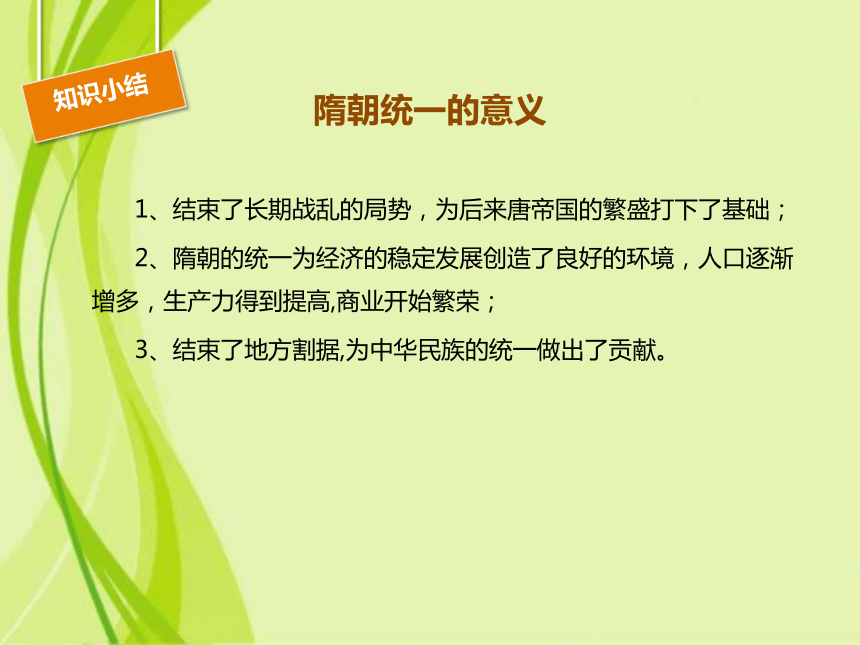 知识小结

隋朝统一的意义

1、结束了长期战乱的局势，为后来唐帝国的繁盛打下了基础；

2、隋朝的统一为经济的稳定发展创造了良好的环境，人口逐渐增多，生产力得到提高,商业开始繁荣；

3、结束了地方割据,为中华民族的统一做出了贡献。